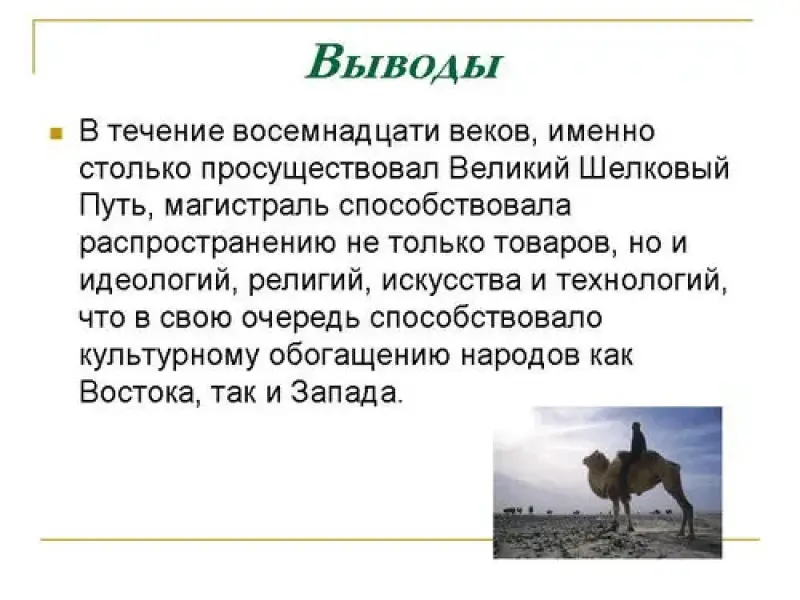 Выводы

В течение восемнадцати веков, именно столько просуществовал Великий Шелковый Путь, магистраль способствовала распространению не только товаров, но и идеологий, религий, искусства и технологий, что в свою очередь способствовало культурному обогащению народов как Востока, так и Запада.